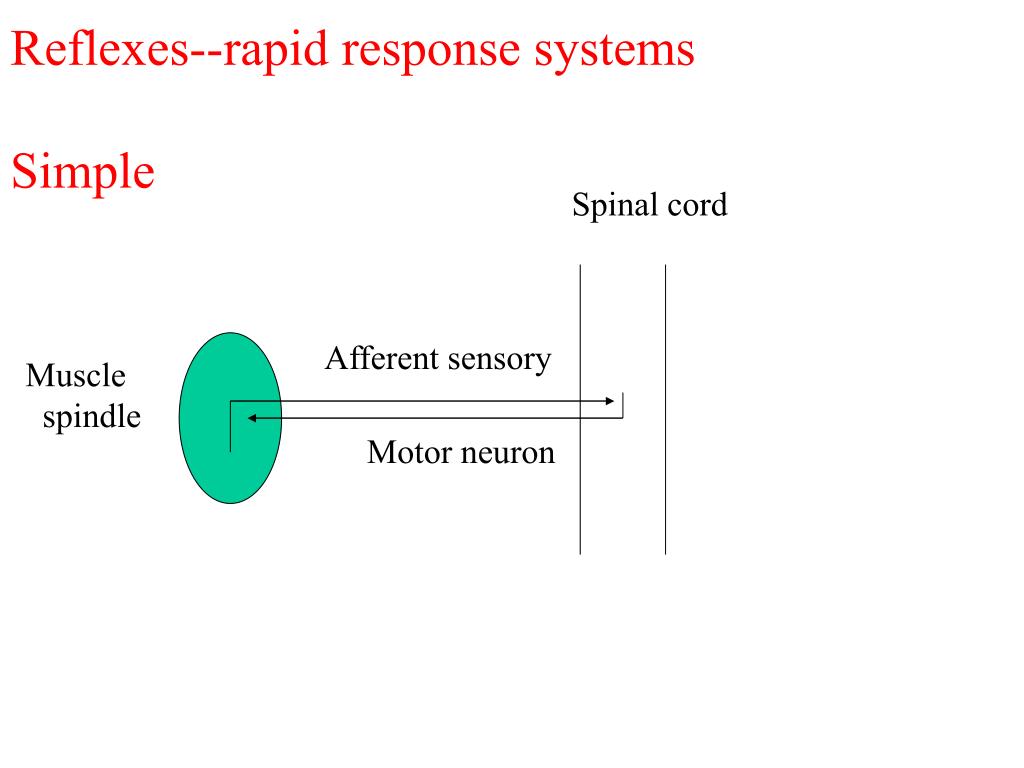 Reflexes--rapid response systems

Simple

Spinal cord

Muscle spindle

Afferent sensory

Motor neuron